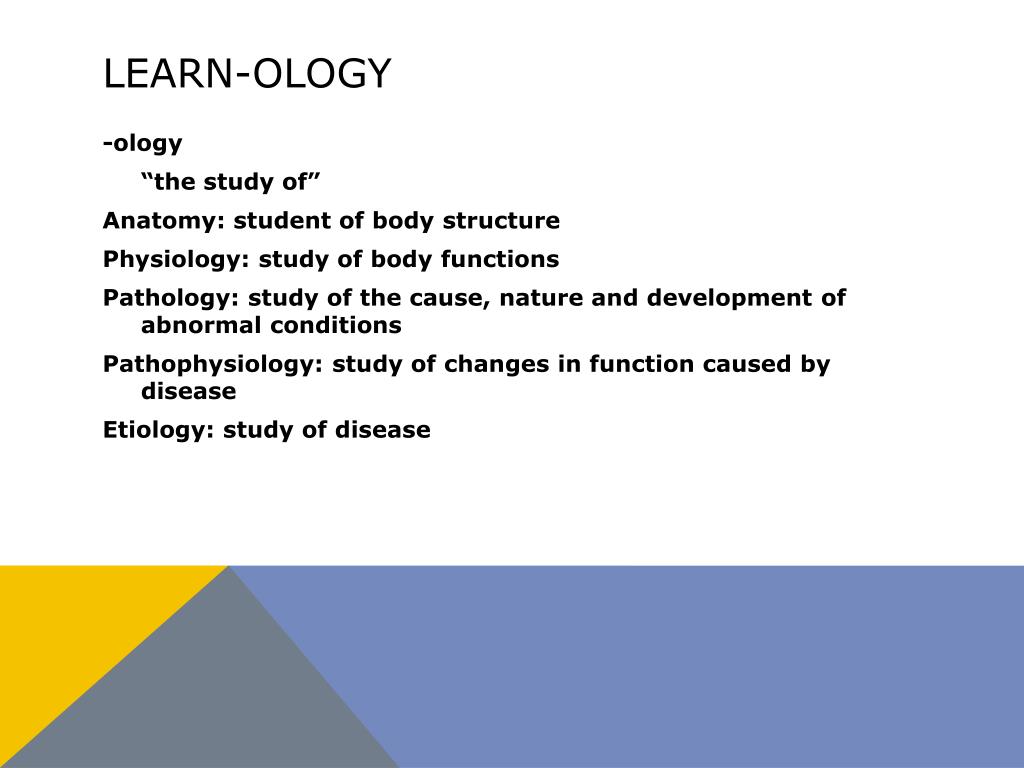 LEARN-OLOGY

-ology

“the study of”

Anatomy: student of body structure

Physiology: study of body functions

Pathology: study of the cause, nature and development of abnormal conditions

Pathophysiology: study of changes in function caused by disease

Etiology: study of disease